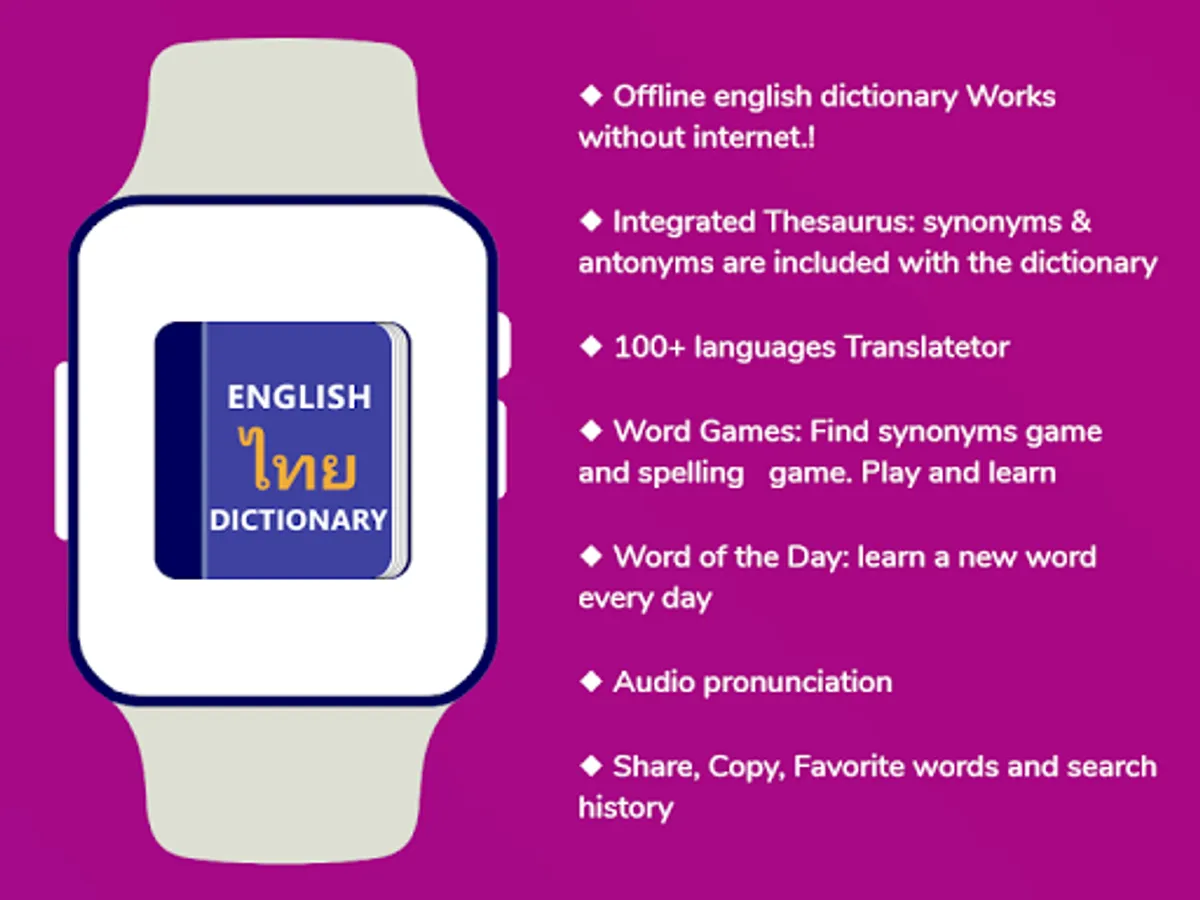 ENGLISH
ไทย
DICTIONARY

◆ Offline english dictionary Works without internet.!

◆ Integrated Thesaurus: synonyms & antonyms are included with the dictionary

◆ 100+ languages Translatetor

◆ Word Games: Find synonyms game and spelling game. Play and learn

◆ Word of the Day: learn a new word every day

◆ Audio pronunciation

◆ Share, Copy, Favorite words and search history